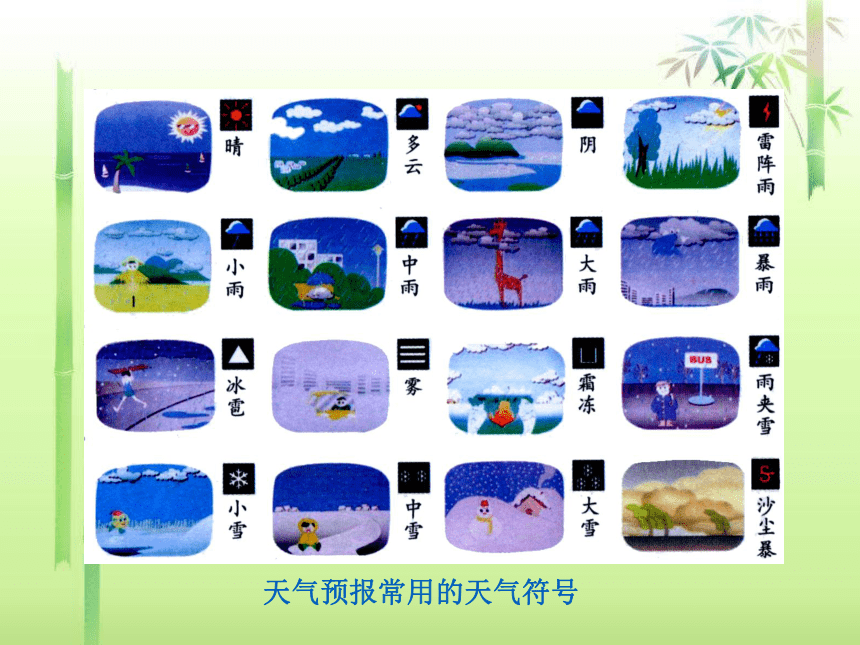 晴

多云

阴

雷阵雨

小雨

中雨

大雨

暴雨

冰雹

雾

霜冻

BUS

雨夹雪

小雪

中雪

大雪

沙尘暴

天气预报常用的天气符号